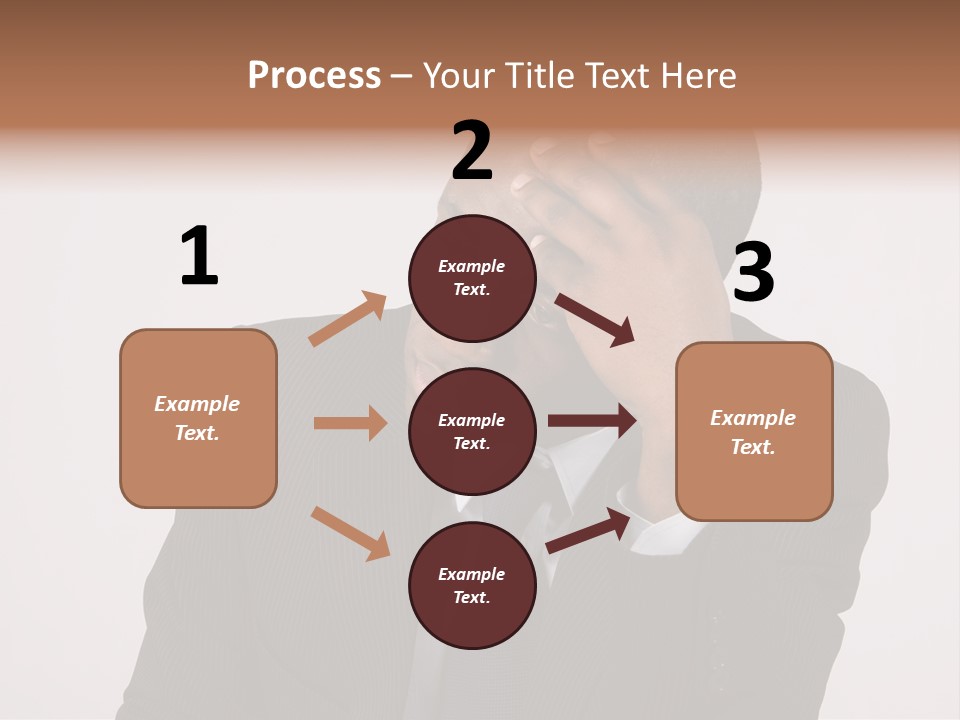 Process – Your Title Text Here

1

Example Text.

2

Example Text.

Example Text.

Example Text.

3

Example Text.